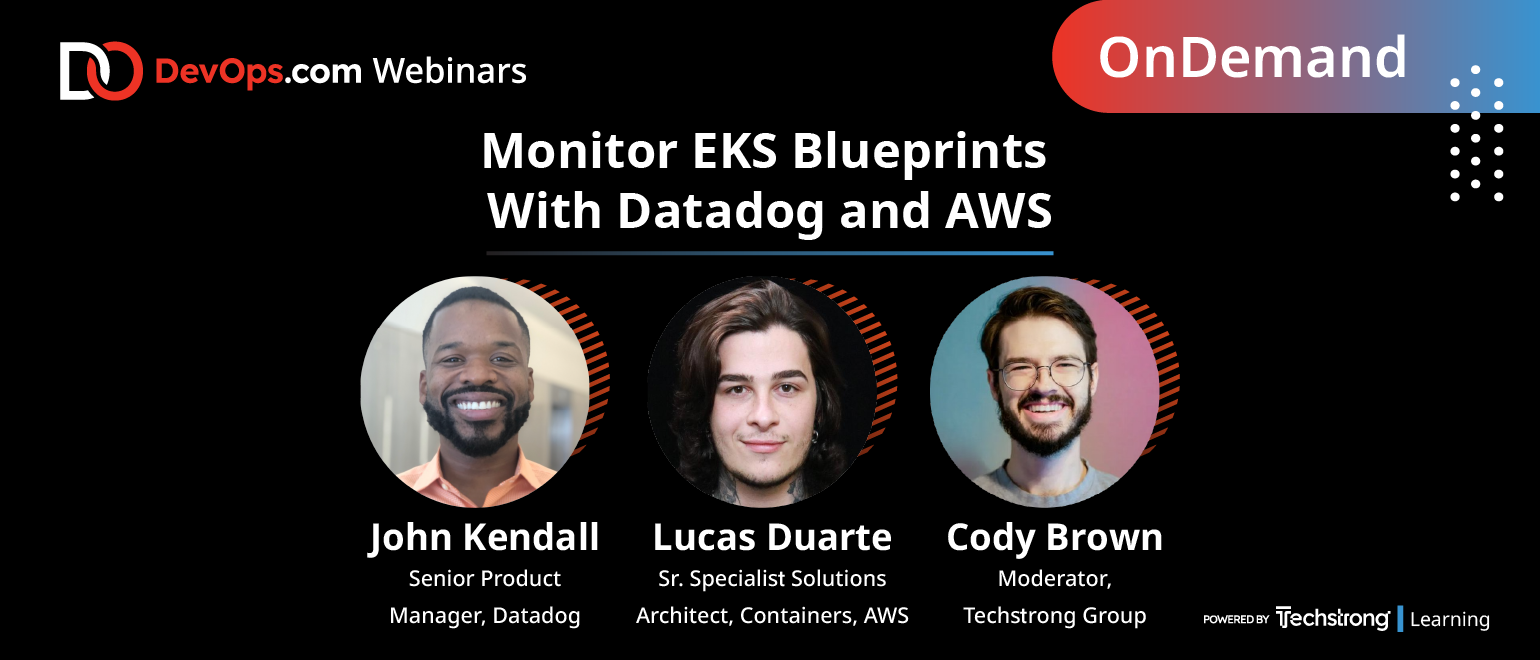 DevOps.com Webinars

OnDemand

Monitor EKS Blueprints With Datadog and AWS

John Kendall
Senior Product Manager, Datadog

Lucas Duarte
Sr. Specialist Solutions Architect, Containers, AWS

Cody Brown
Moderator, Techstrong Group

POWERED BY Techstrong | Learning